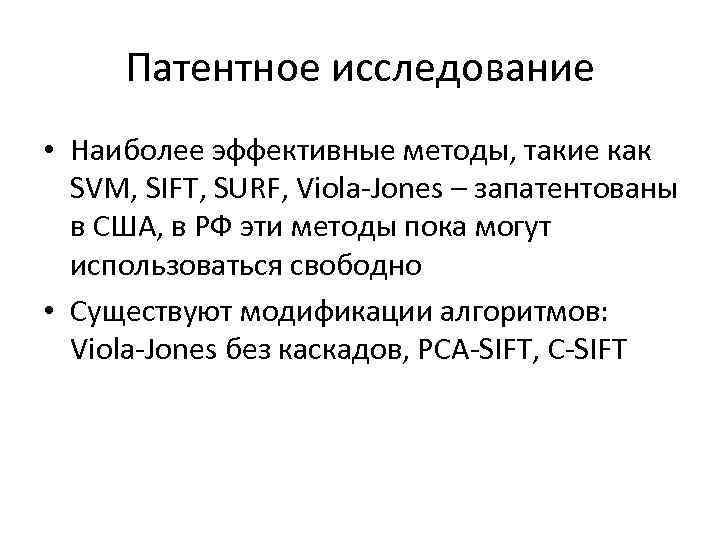 Патентное исследование

• Наиболее эффективные методы, такие как SVM, SIFT, SURF, Viola-Jones – запатентованы в США, в РФ эти методы пока могут использоваться свободно

• Существуют модификации алгоритмов: Viola-Jones без каскадов, PCA-SIFT, C-SIFT